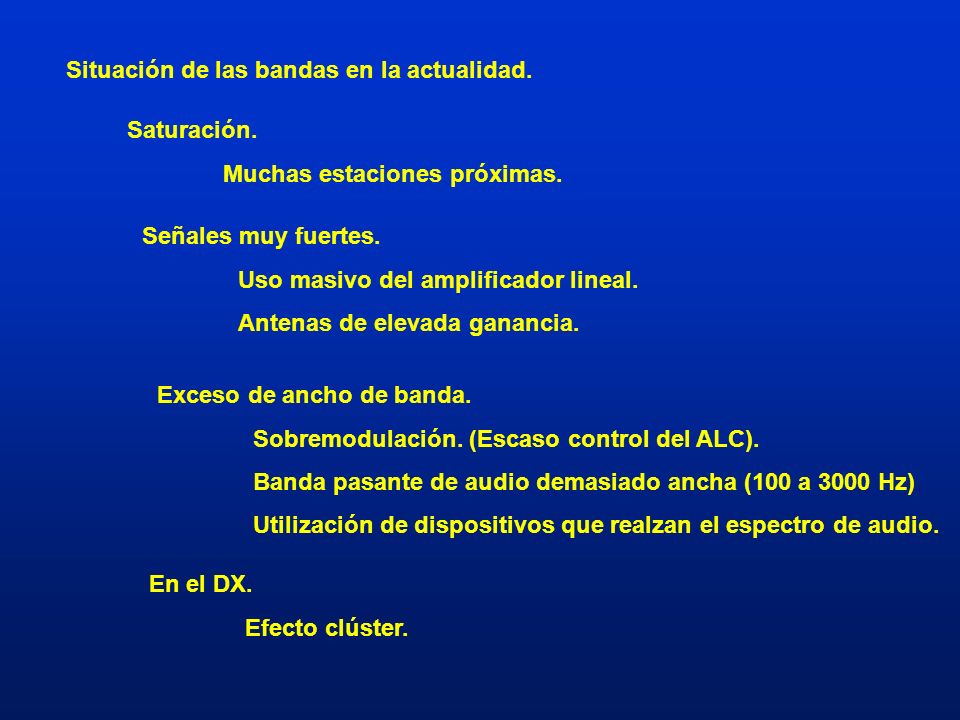 Situación de las bandas en la actualidad.

Saturación.

Muchas estaciones próximas.

Señales muy fuertes.

Uso masivo del amplificador lineal.

Antenas de elevada ganancia.

Exceso de ancho de banda.

Sobremodulación. (Escaso control del ALC).

Banda pasante de audio demasiado ancha (100 a 3000 Hz)

Utilización de dispositivos que realzan el espectro de audio.

En el DX.

Efecto clúster.